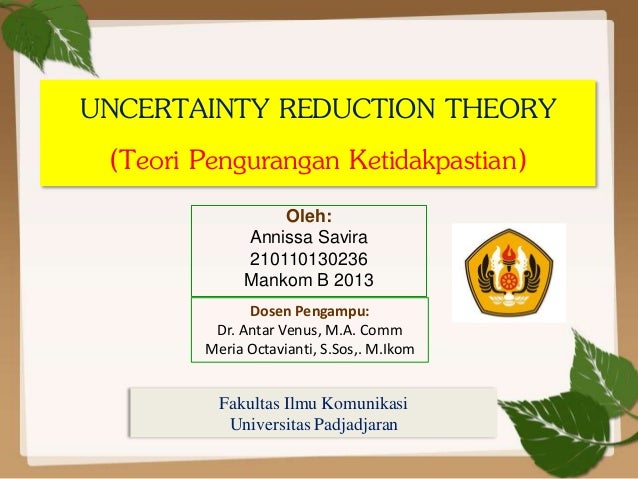 UNCERTAINTY REDUCTION THEORY

(Teori Pengurangan Ketidakpastian)

Oleh:
Annissa Savira
210110130236
Mankom B 2013

Dosen Pengampu:
Dr. Antar Venus, M.A. Comm
Meria Octavianti, S.Sos,. M.Ikom

Fakultas Ilmu Komunikasi
Universitas Padjadjaran